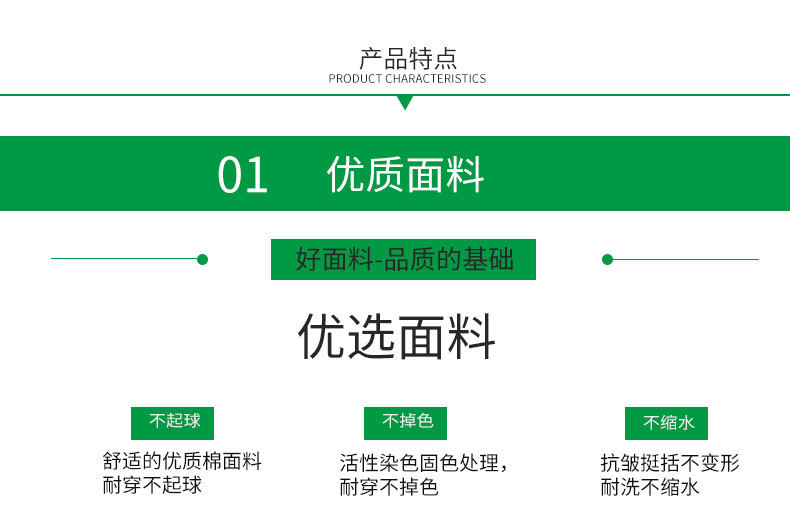 产品特点
PRODUCT CHARACTERISTICS

01 优质面料

好面料-品质的基础

优选面料

不起球
舒适的优质棉面料
耐穿不起球

不掉色
活性染色固色处理，
耐穿不掉色

不缩水
抗皱挺括不变形
耐洗不缩水